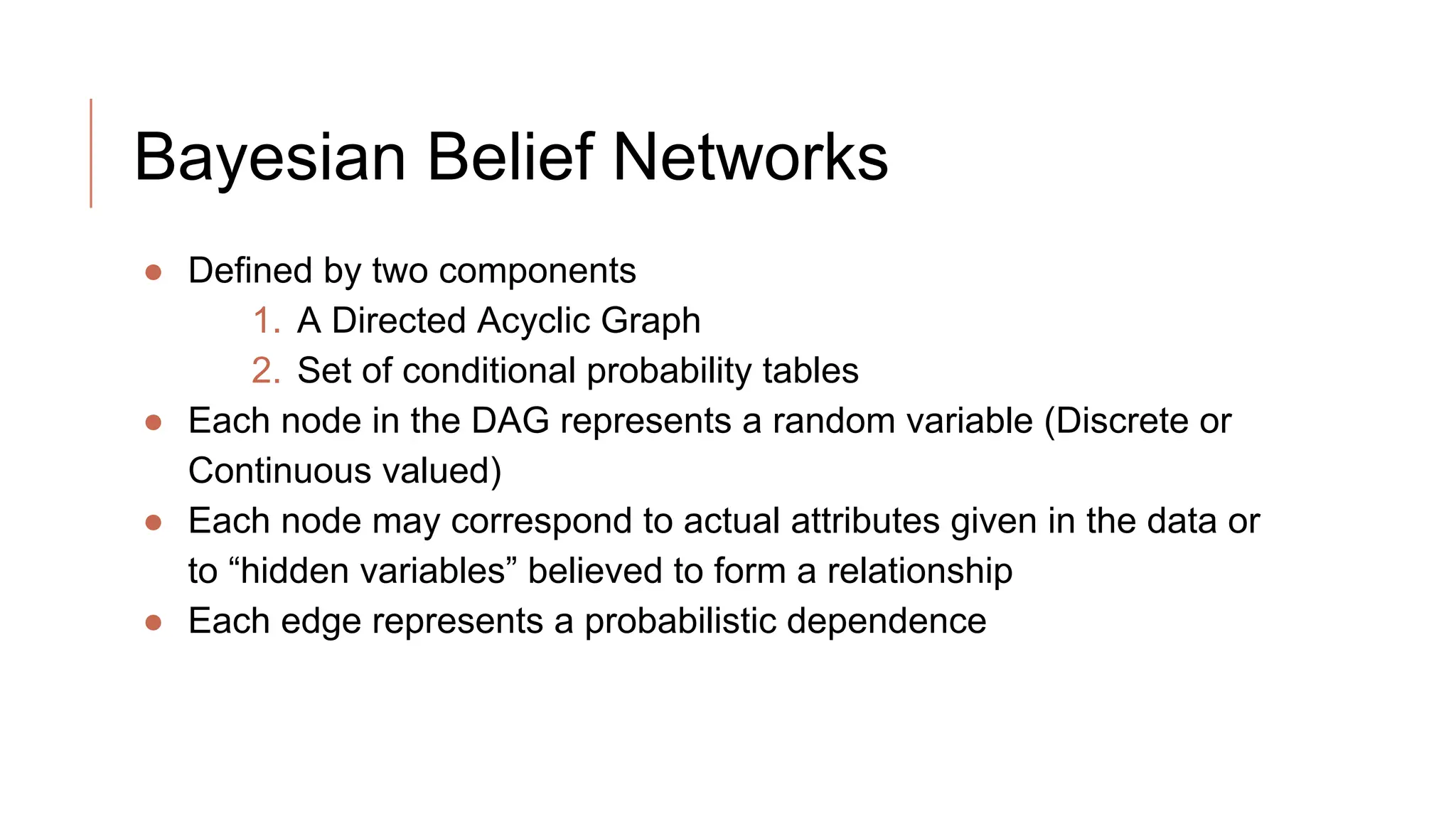 Bayesian Belief Networks

● Defined by two components
1. A Directed Acyclic Graph
2. Set of conditional probability tables
● Each node in the DAG represents a random variable (Discrete or Continuous valued)
● Each node may correspond to actual attributes given in the data or to “hidden variables” believed to form a relationship
● Each edge represents a probabilistic dependence